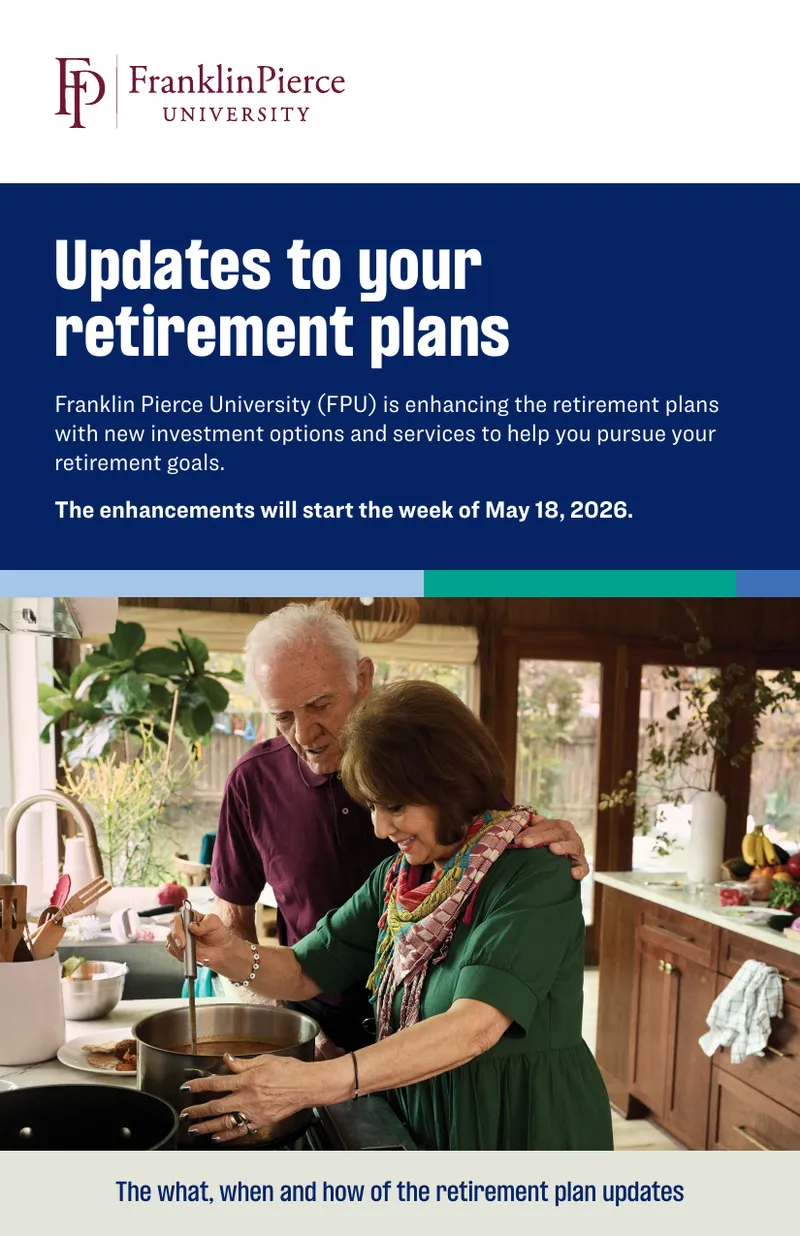 FP FranklinPierce UNIVERSITY

Updates to your retirement plans

Franklin Pierce University (FPU) is enhancing the retirement plans with new investment options and services to help you pursue your retirement goals.

The enhancements will start the week of May 18, 2026.

The what, when and how of the retirement plan updates